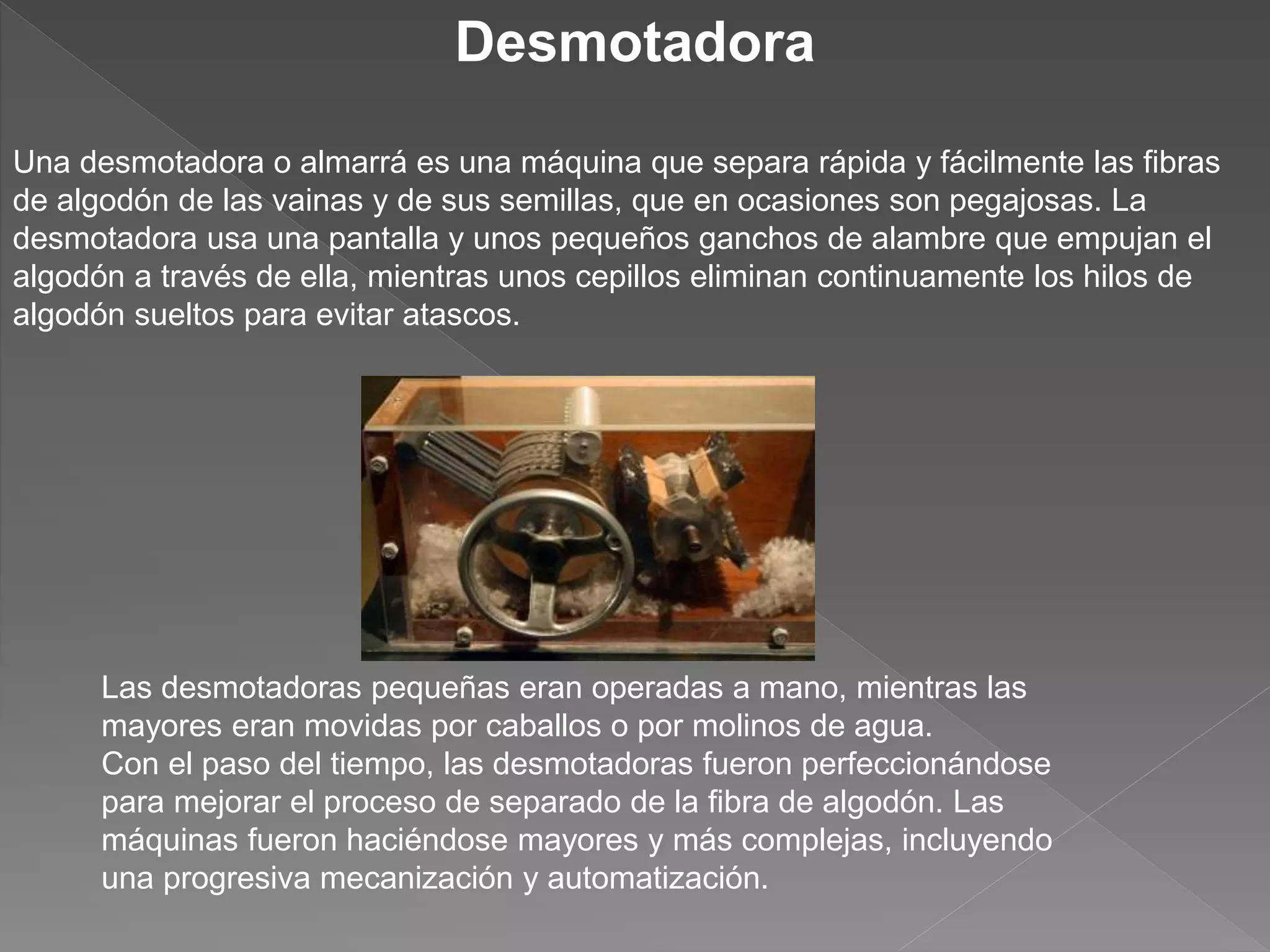 Desmotadora

Una desmotadora o almarrá es una máquina que separa rápida y fácilmente las fibras de algodón de las vainas y de sus semillas, que en ocasiones son pegajosas. La desmotadora usa una pantalla y unos pequeños ganchos de alambre que empujan el algodón a través de ella, mientras unos cepillos eliminan continuamente los hilos de algodón sueltos para evitar atascos.

Las desmotadoras pequeñas eran operadas a mano, mientras las mayores eran movidas por caballos o por molinos de agua.
Con el paso del tiempo, las desmotadoras fueron perfeccionándose para mejorar el proceso de separado de la fibra de algodón. Las máquinas fueron haciéndose mayores y más complejas, incluyendo una progresiva mecanización y automatización.